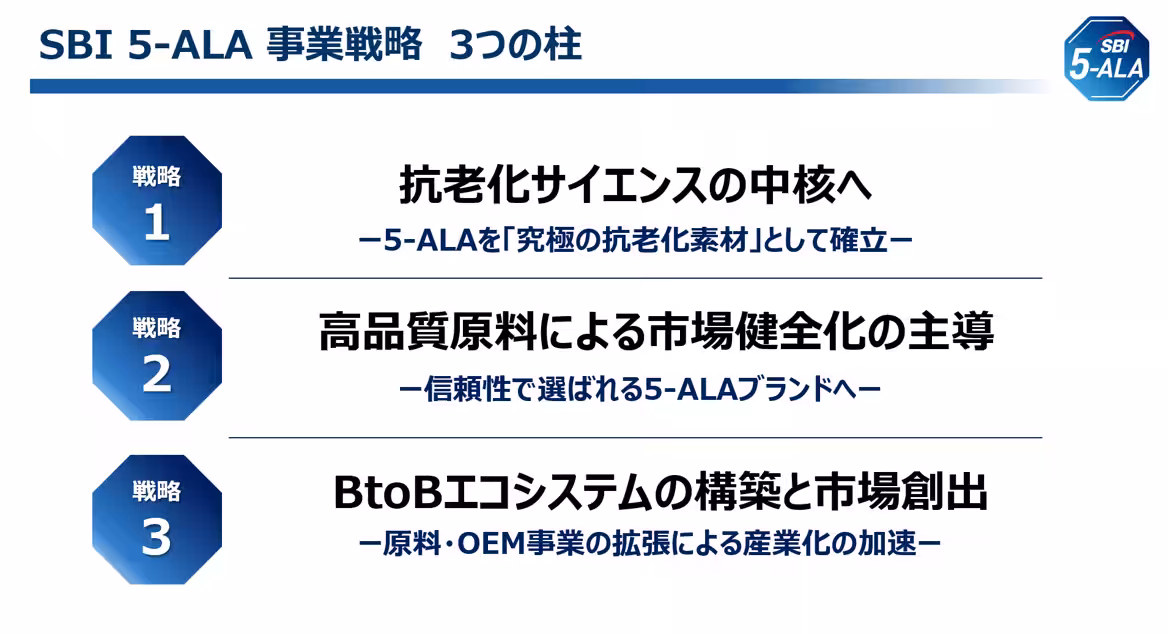 SBI 5-ALA 事業戦略 3つの柱

SBI 5-ALA

戦略 1

抗老化サイエンスの中核へ

ー5-ALAを「究極の抗老化素材」として確立ー

戦略 2

高品質原料による市場健全化の主導

ー信頼性で選ばれる5-ALAブランドへー

戦略 3

BtoBエコシステムの構築と市場創出

ー原料・OEM事業の拡張による産業化の加速ー